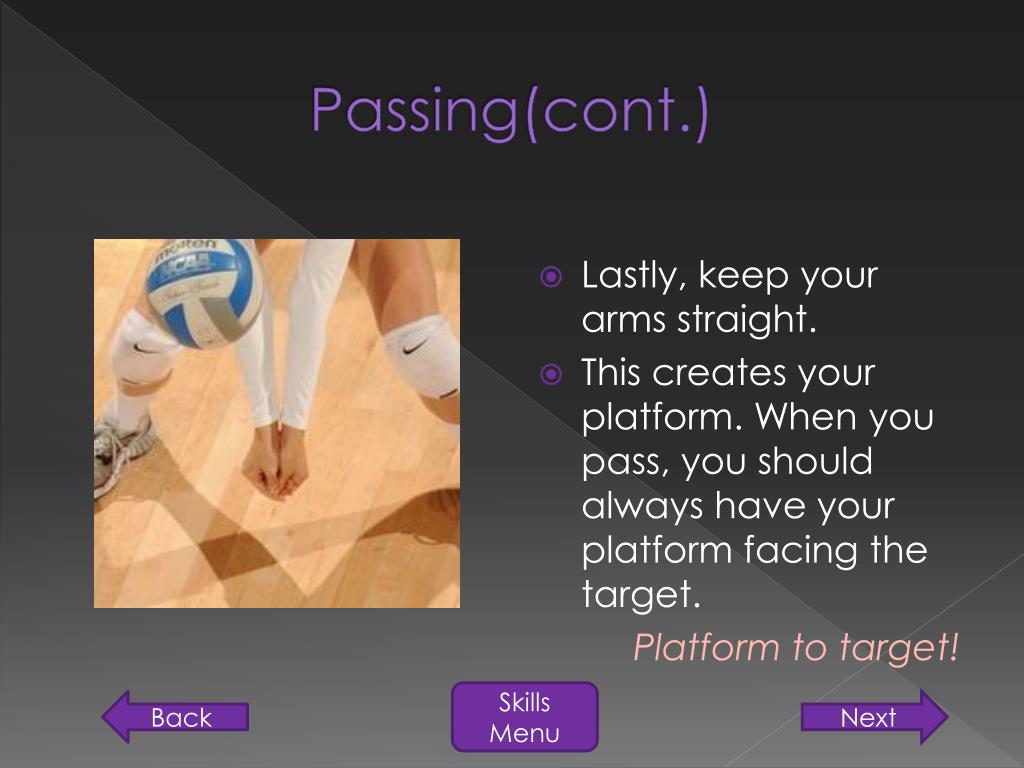 Passing(cont.)

molten NCAA

Lastly, keep your arms straight.

This creates your platform. When you pass, you should always have your platform facing the target.

Platform to target!

Back

Skills Menu

Next